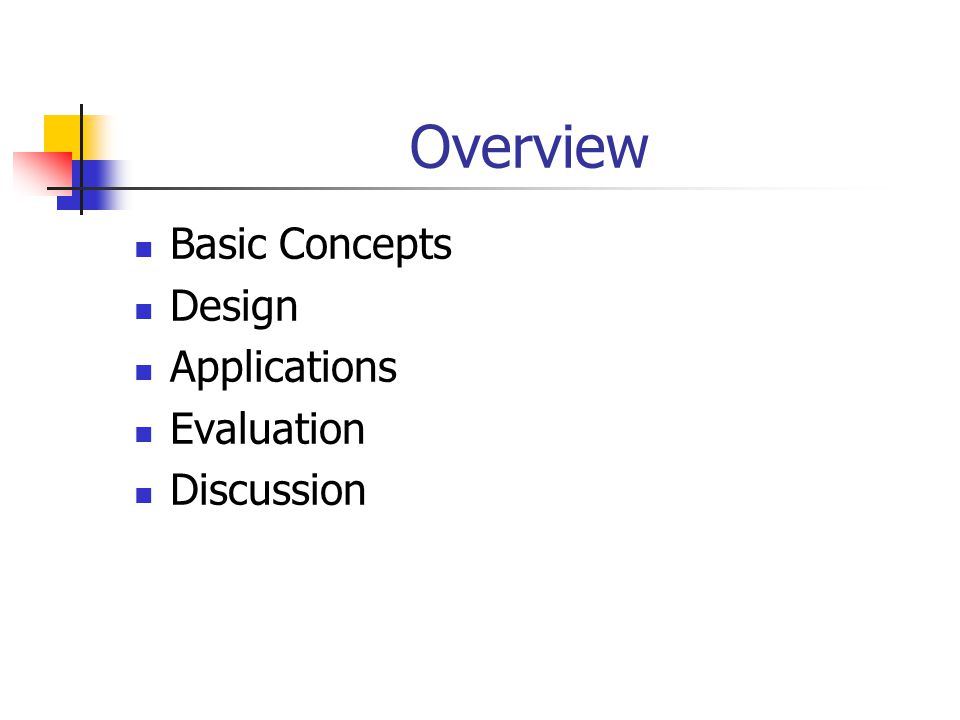 Overview

- Basic Concepts
- Design
- Applications
- Evaluation
- Discussion